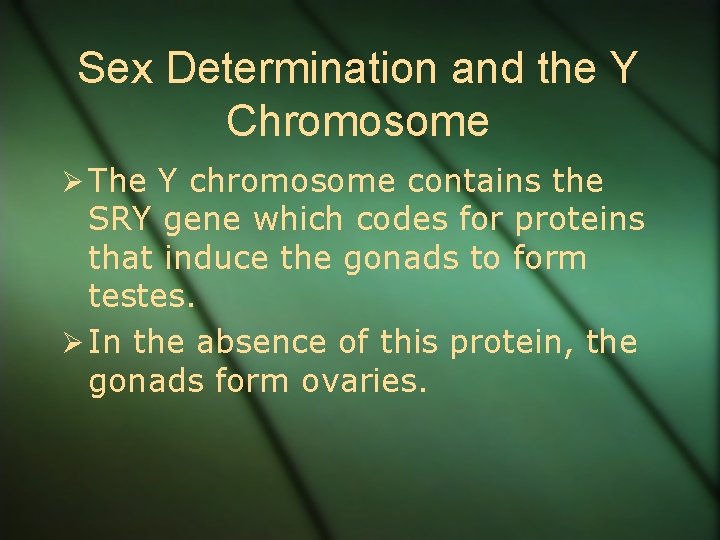 Sex Determination and the Y Chromosome

➢ The Y chromosome contains the SRY gene which codes for proteins that induce the gonads to form testes.

➢ In the absence of this protein, the gonads form ovaries.